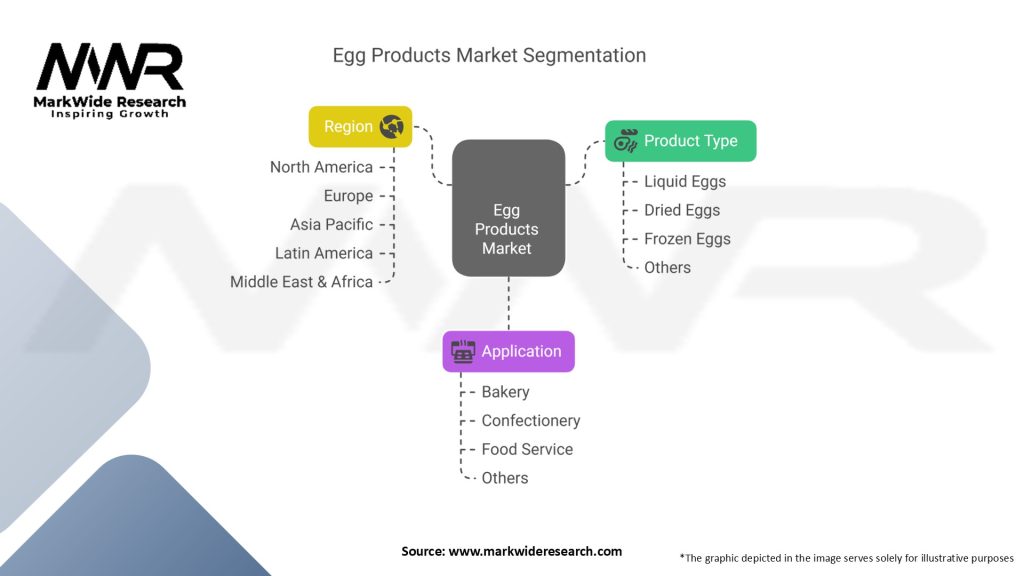 MWR
MarkWide Research
Inspiring Growth

Egg Products Market Segmentation

Region
North America
Europe
Asia Pacific
Latin America
Middle East & Africa

Egg Products Market

Product Type
Liquid Eggs
Dried Eggs
Frozen Eggs
Others

Application
Bakery
Confectionery
Food Service
Others

Source: www.markwideresearch.com

*The graphic depicted in the image serves solely for illustrative purposes